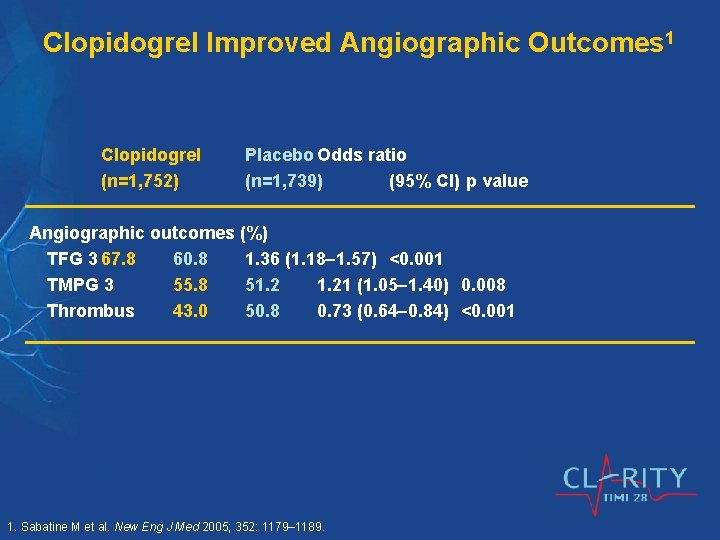 Clopidogrel Improved Angiographic Outcomes$^1$

| | Clopidogrel (n=1,752) | Placebo (n=1,739) | Odds ratio (95% CI) | p value |
|---|---|---|---|---|
| Angiographic outcomes (%) | | | | |
| TFG 3 | 67.8 | 60.8 | 1.36 (1.18–1.57) | <0.001 |
| TMPG 3 | 55.8 | 51.2 | 1.21 (1.05–1.40) | 0.008 |
| Thrombus | 43.0 | 50.8 | 0.73 (0.64–0.84) | <0.001 |

CLARITY
TIMI 28

1. Sabatine M et al. New Eng J Med 2005; 352: 1179–1189.